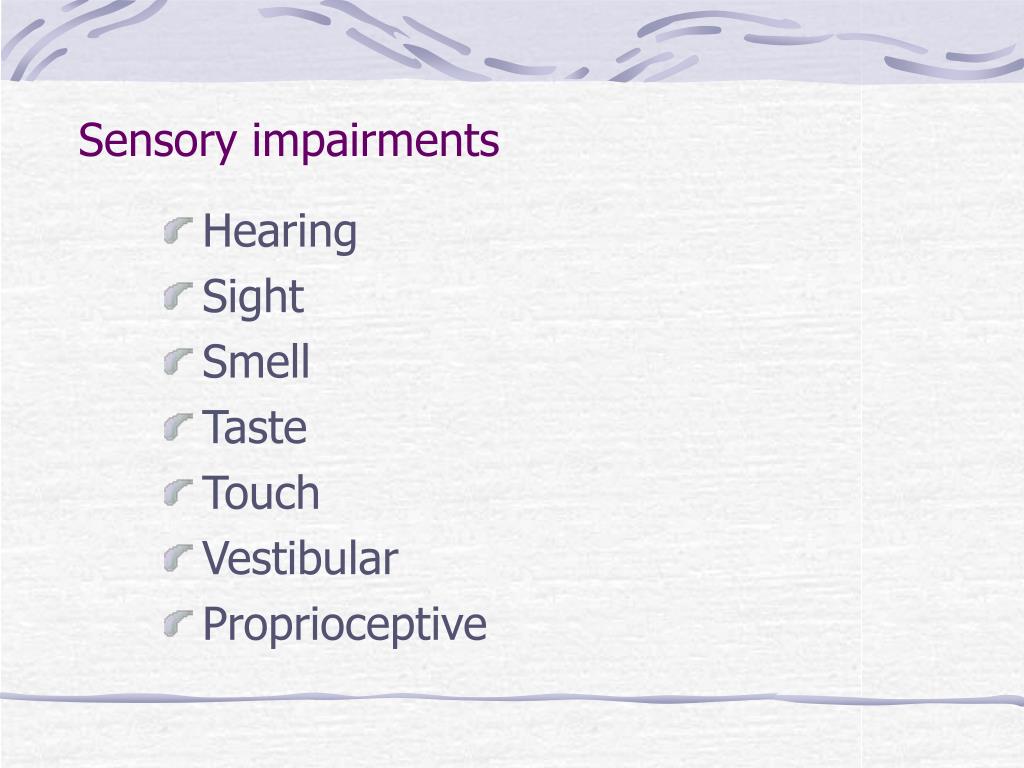 Sensory impairments

Hearing
Sight
Smell
Taste
Touch
Vestibular
Proprioceptive